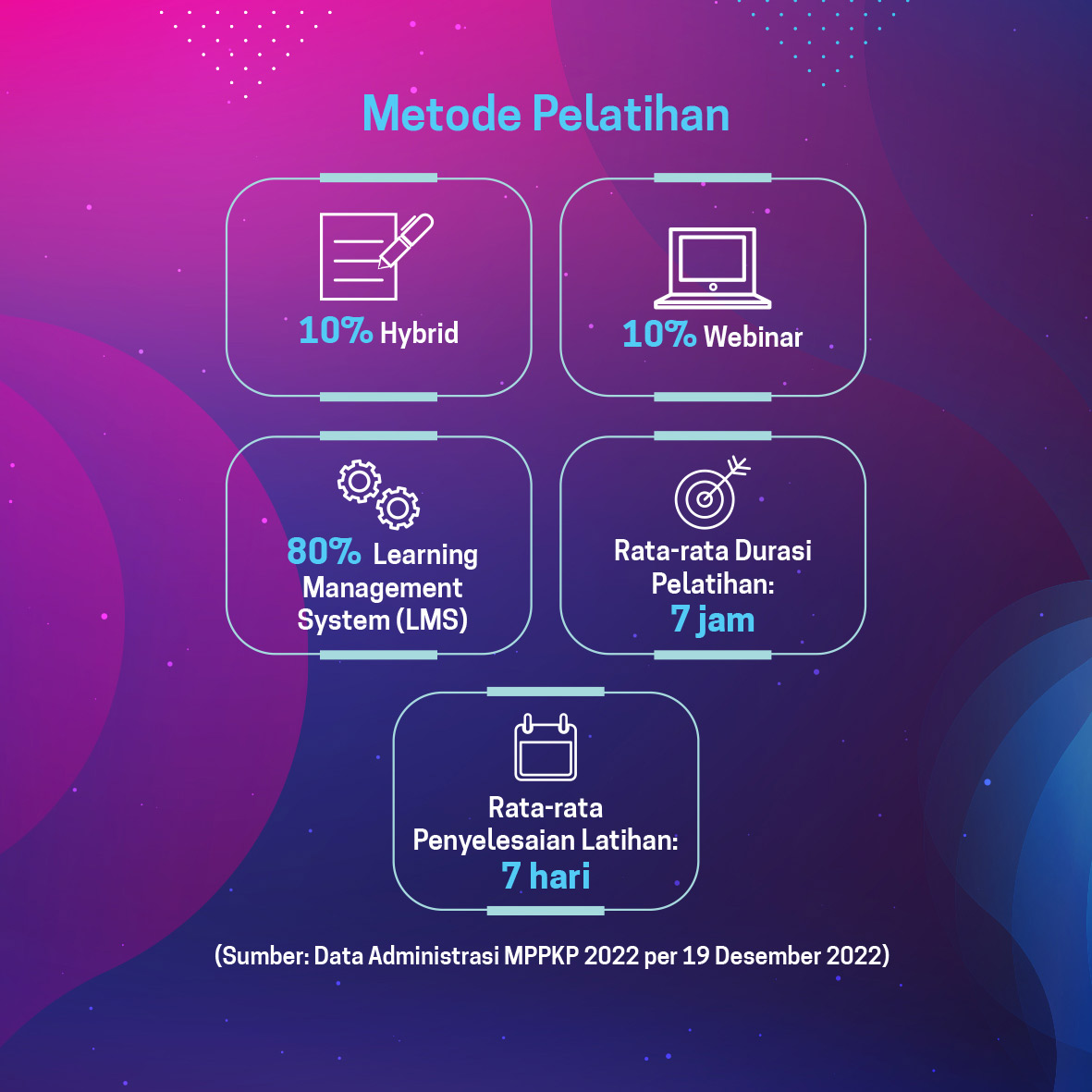 Metode Pelatihan

10% Hybrid

10% Webinar

80% Learning Management System (LMS)

Rata-rata Durasi Pelatihan:
7 jam

Rata-rata Penyelesaian Latihan:
7 hari

(Sumber: Data Administrasi MPPKP 2022 per 19 Desember 2022)